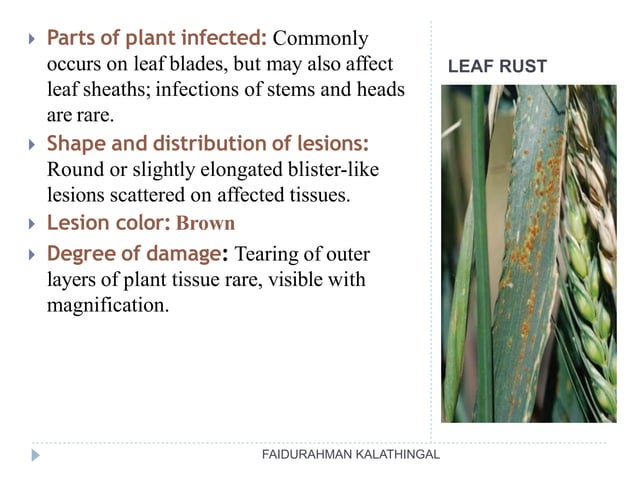 Parts of plant infected: Commonly occurs on leaf blades, but may also affect leaf sheaths; infections of stems and heads are rare.

Shape and distribution of lesions: Round or slightly elongated blister-like lesions scattered on affected tissues.

Lesion color: Brown

Degree of damage: Tearing of outer layers of plant tissue rare, visible with magnification.

LEAF RUST

FAIDURAHMAN KALATHINGAL